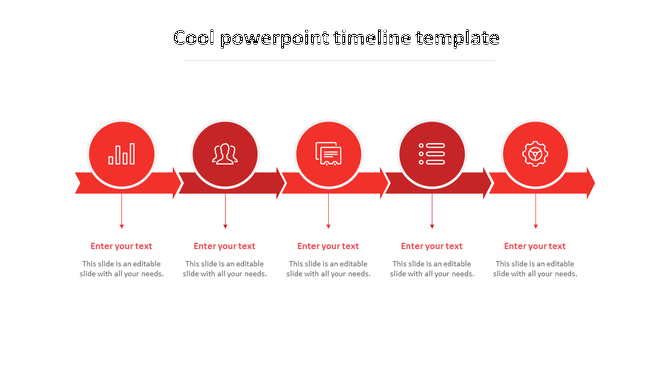 Cool powerpoint timeline template

Enter your text

This slide is an editable slide with all your needs.

Enter your text

This slide is an editable slide with all your needs.

Enter your text

This slide is an editable slide with all your needs.

Enter your text

This slide is an editable slide with all your needs.

Enter your text

This slide is an editable slide with all your needs.